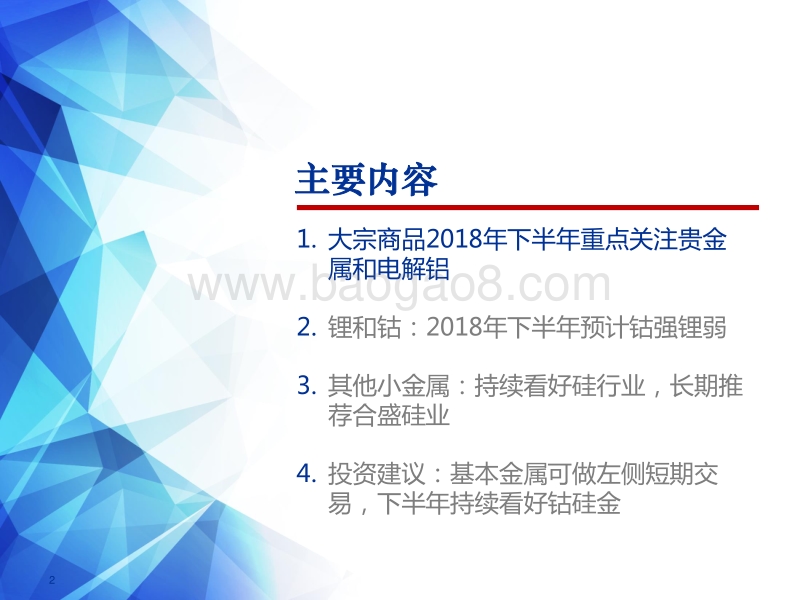 主要内容

1. 大宗商品2018年下半年重点关注贵金属和电解铝

www.baogao8.com

2. 锂和钴：2018年下半年预计钴强锂弱

3. 其他小金属：持续看好硅行业，长期推荐合盛硅业

4. 投资建议：基本金属可做左侧短期交易，下半年持续看好钴硅金

2